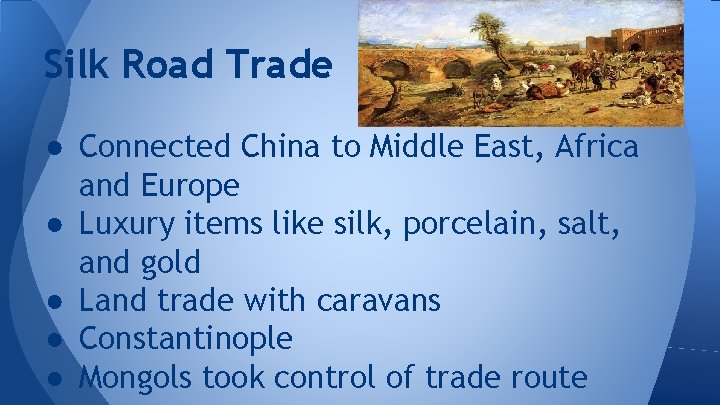 Silk Road Trade

● Connected China to Middle East, Africa and Europe
● Luxury items like silk, porcelain, salt, and gold
● Land trade with caravans
● Constantinople
● Mongols took control of trade route